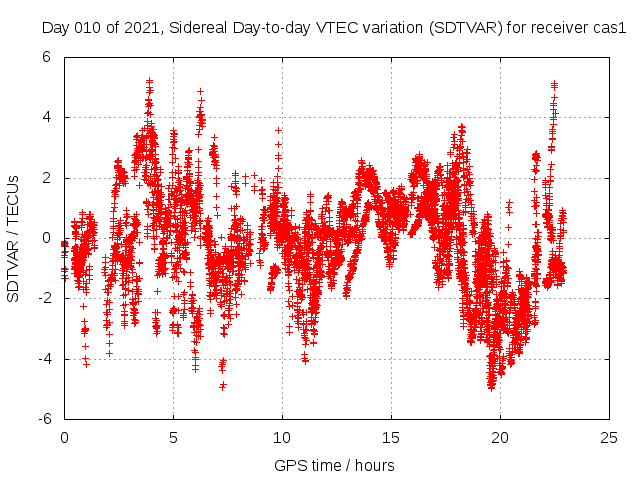 Day 010 of 2021, Sidereal Day-to-day VTEC variation (SDTVAR) for receiver cas1

SDTVAR / TECUs

6
4
2
0
-2
-4
-6

0
5
10
15
20
25

GPS time / hours